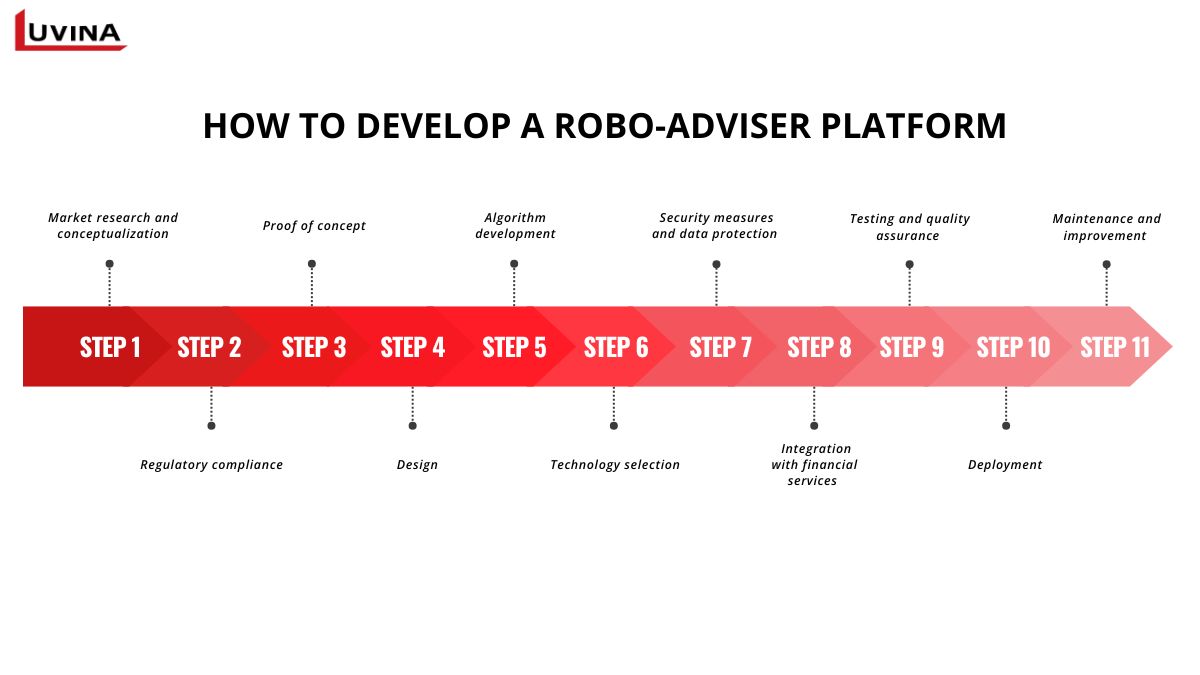 LUVINA

HOW TO DEVELOP A ROBO-ADVISER PLATFORM

Market research and conceptualization

Proof of concept

Algorithm development

Security measures and data protection

Testing and quality assurance

Maintenance and improvement

STEP 1

STEP 2

STEP 3

STEP 4

STEP 5

STEP 6

STEP 7

STEP 8

STEP 9

STEP 10

STEP 11

Regulatory compliance

Design

Technology selection

Integration with financial services

Deployment